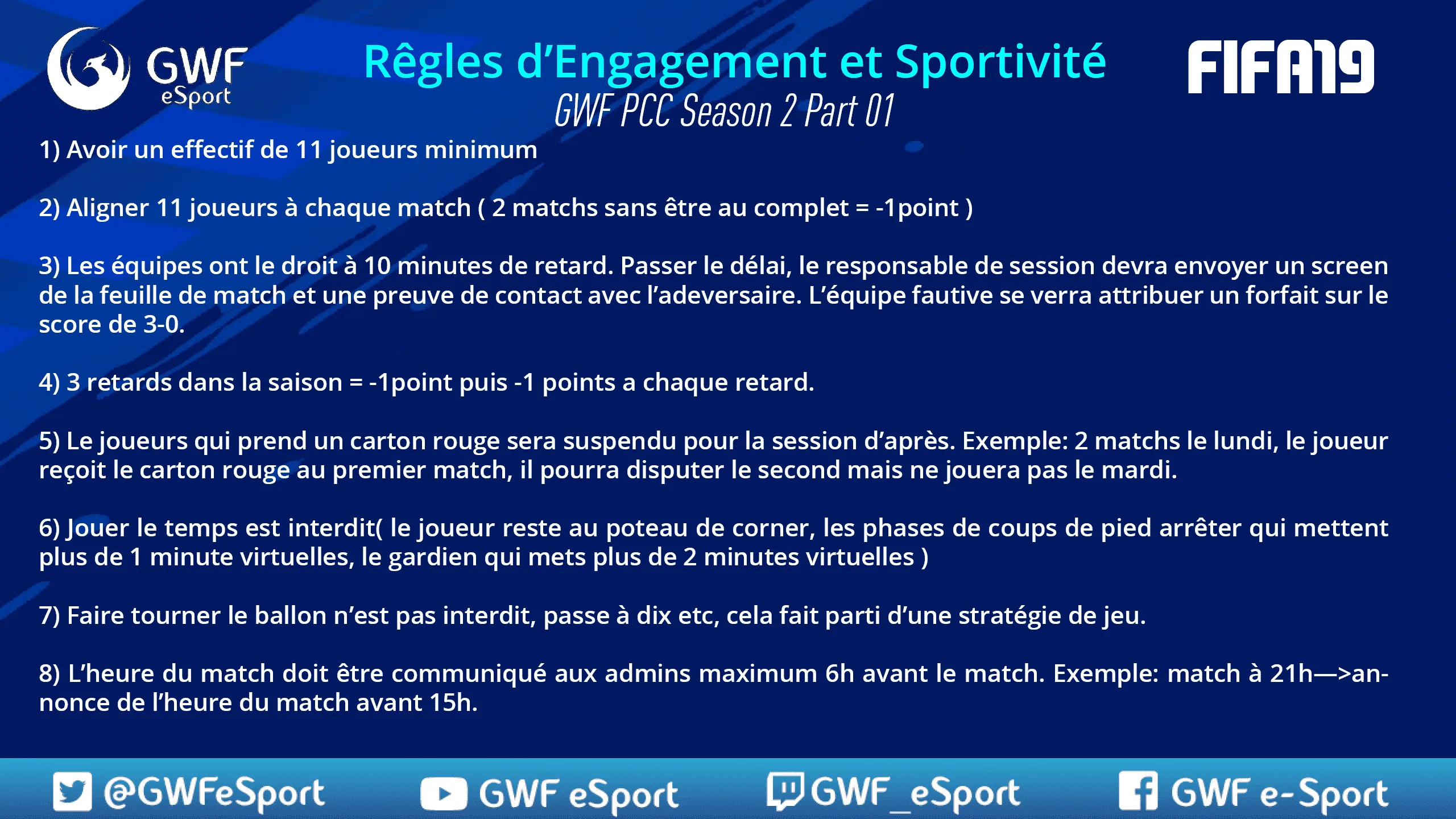 GWF eSport

Rêgles d'Engagement et Sportivité
GWF PCC Season 2 Part 01

FIFA19

1) Avoir un effectif de 11 joueurs minimum

2) Aligner 11 joueurs à chaque match ( 2 matchs sans être au complet = -1point )

3) Les équipes ont le droit à 10 minutes de retard. Passer le délai, le responsable de session devra envoyer un screen de la feuille de match et une preuve de contact avec l'adeversaire. L'équipe fautive se verra attribuer un forfait sur le score de 3-0.

4) 3 retards dans la saison = -1point puis -1 points a chaque retard.

5) Le joueurs qui prend un carton rouge sera suspendu pour la session d'après. Exemple: 2 matchs le lundi, le joueur reçoit le carton rouge au premier match, il pourra disputer le second mais ne jouera pas le mardi.

6) Jouer le temps est interdit( le joueur reste au poteau de corner, les phases de coups de pied arrêter qui mettent plus de 1 minute virtuelles, le gardien qui mets plus de 2 minutes virtuelles )

7) Faire tourner le ballon n'est pas interdit, passe à dix etc, cela fait parti d'une stratégie de jeu.

8) L'heure du match doit être communiqué aux admins maximum 6h avant le match. Exemple: match à 21h—>annonce de l'heure du match avant 15h.

@GWFeSport GWF eSport GWF_eSport GWF e-Sport